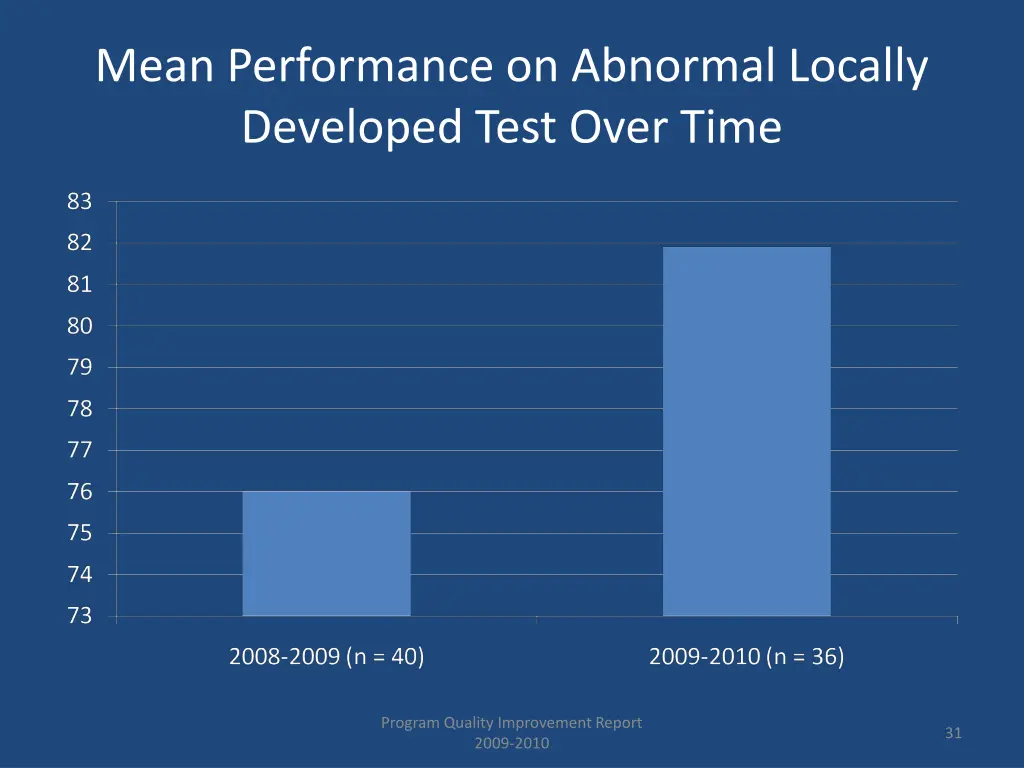 Mean Performance on Abnormal Locally Developed Test Over Time

83
82
81
80
79
78
77
76
75
74
73

2008-2009 (n = 40)
2009-2010 (n = 36)

Program Quality Improvement Report
2009-2010

31